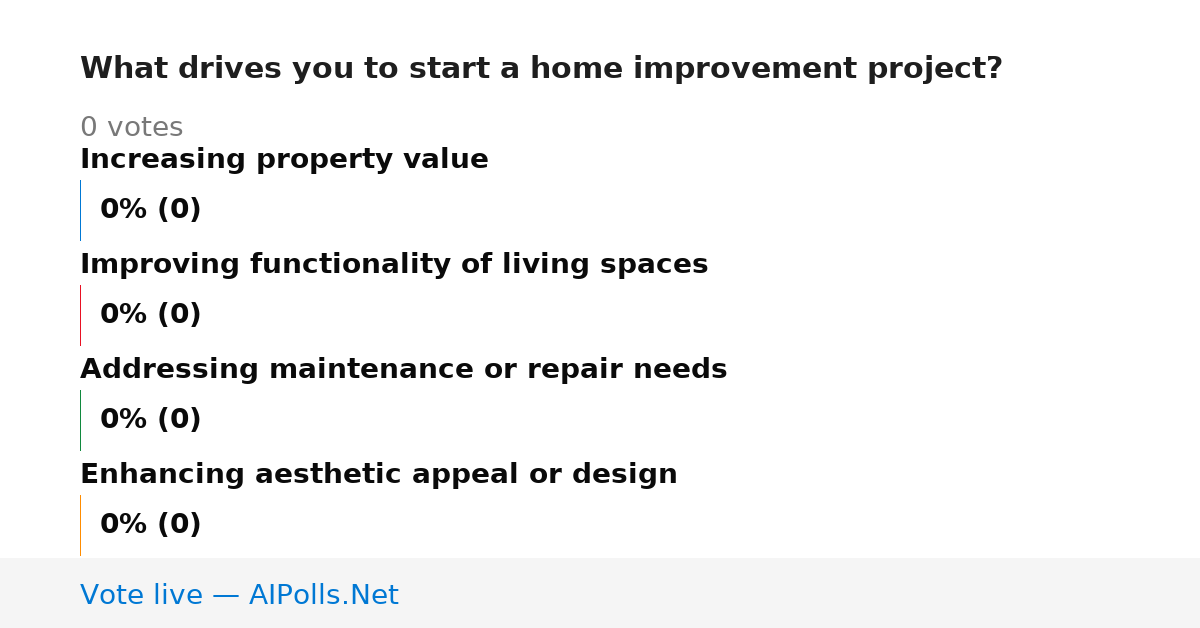 What drives you to start a home improvement project?

0 votes

Increasing property value

0% (0)

Improving functionality of living spaces

0% (0)

Addressing maintenance or repair needs

0% (0)

Enhancing aesthetic appeal or design

0% (0)

Vote live — AIPolls.Net